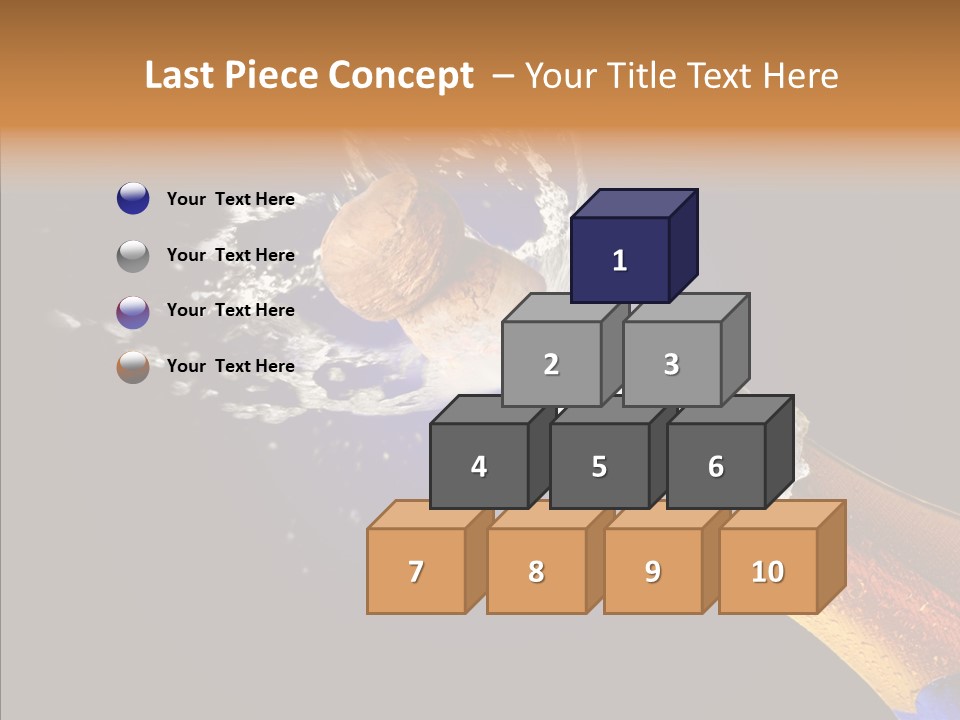 Last Piece Concept – Your Title Text Here

Your Text Here

Your Text Here

Your Text Here

Your Text Here

1

2

3

4

5

6

7

8

9

10